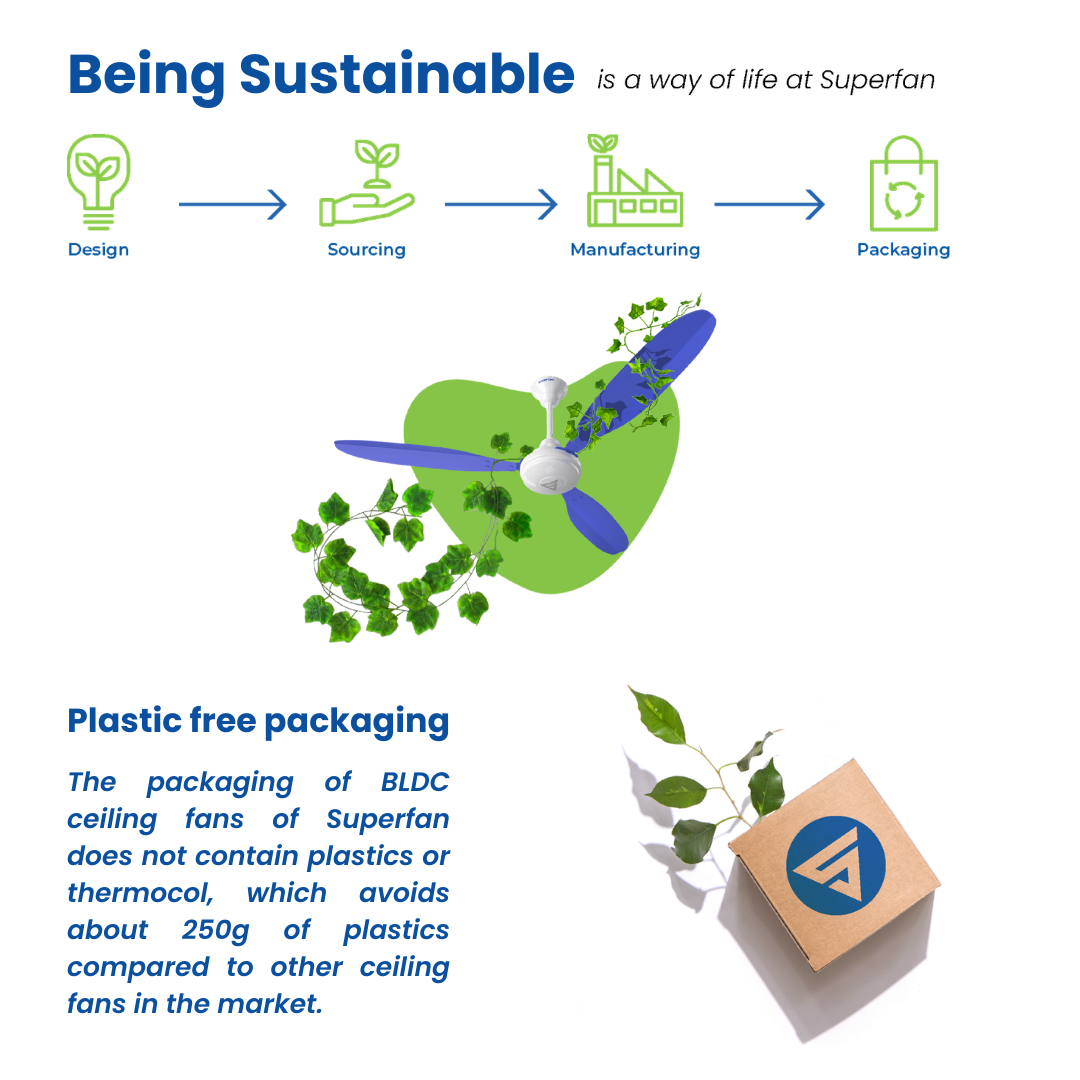 Being Sustainable is a way of life at Superfan

Design

Sourcing

Manufacturing

Packaging

Plastic free packaging

The packaging of BLDC ceiling fans of Superfan does not contain plastics or thermocol, which avoids about 250g of plastics compared to other ceiling fans in the market.